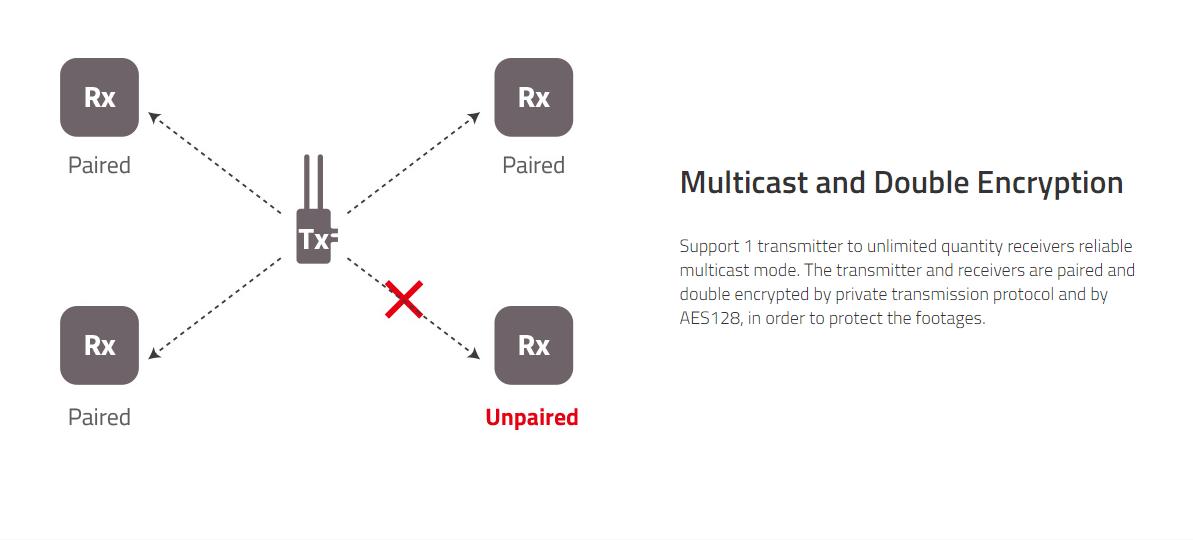 Rx
Paired

Rx
Paired

Tx

Rx
Paired

Rx
Unpaired

Multicast and Double Encryption

Support 1 transmitter to unlimited quantity receivers reliable multicast mode. The transmitter and receivers are paired and double encrypted by private transmission protocol and by AES128, in order to protect the footages.